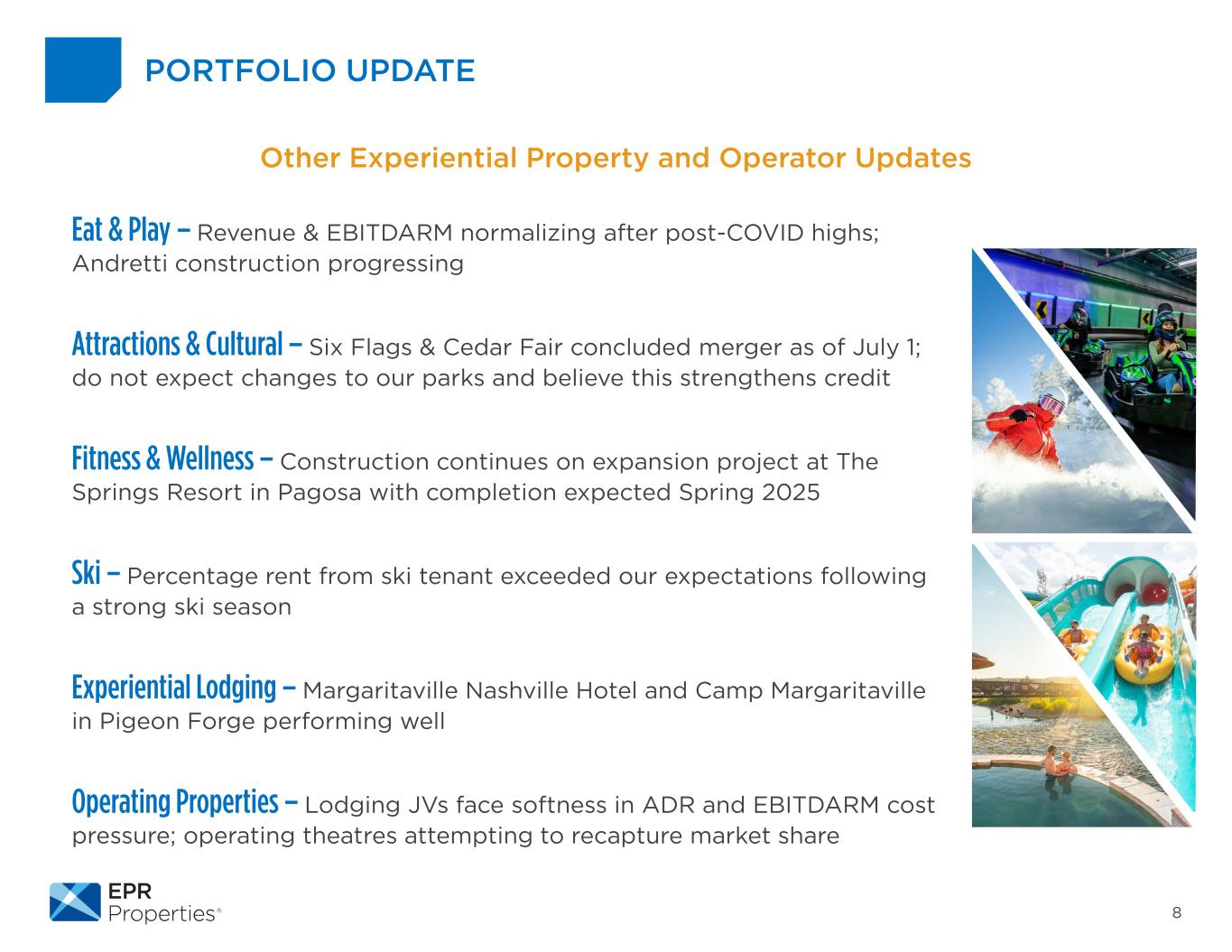 PORTFOLIO UPDATE

Other Experiential Property and Operator Updates

Eat & Play – Revenue & EBITDARM normalizing after post-COVID highs; Andretti construction progressing

Attractions & Cultural – Six Flags & Cedar Fair concluded merger as of July 1; do not expect changes to our parks and believe this strengthens credit

Fitness & Wellness – Construction continues on expansion project at The Springs Resort in Pagosa with completion expected Spring 2025

Ski – Percentage rent from ski tenant exceeded our expectations following a strong ski season

Experiential Lodging – Margaritaville Nashville Hotel and Camp Margaritaville in Pigeon Forge performing well

Operating Properties – Lodging JVs face softness in ADR and EBITDARM cost pressure; operating theatres attempting to recapture market share

EPR Properties®

8